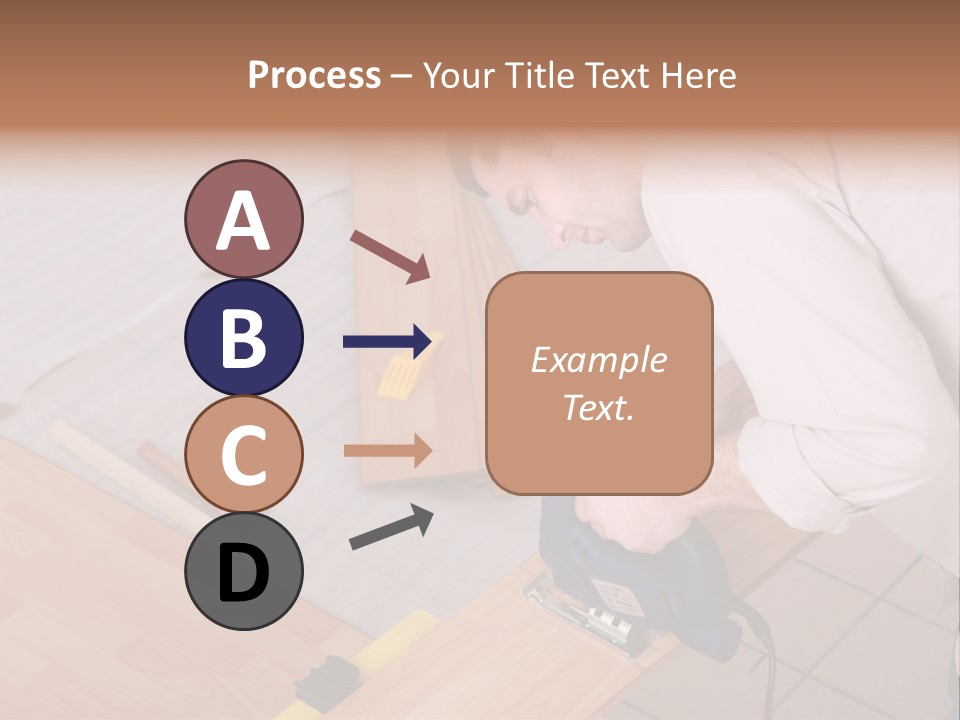 Process – Your Title Text Here

A

B

C

D

Example Text.